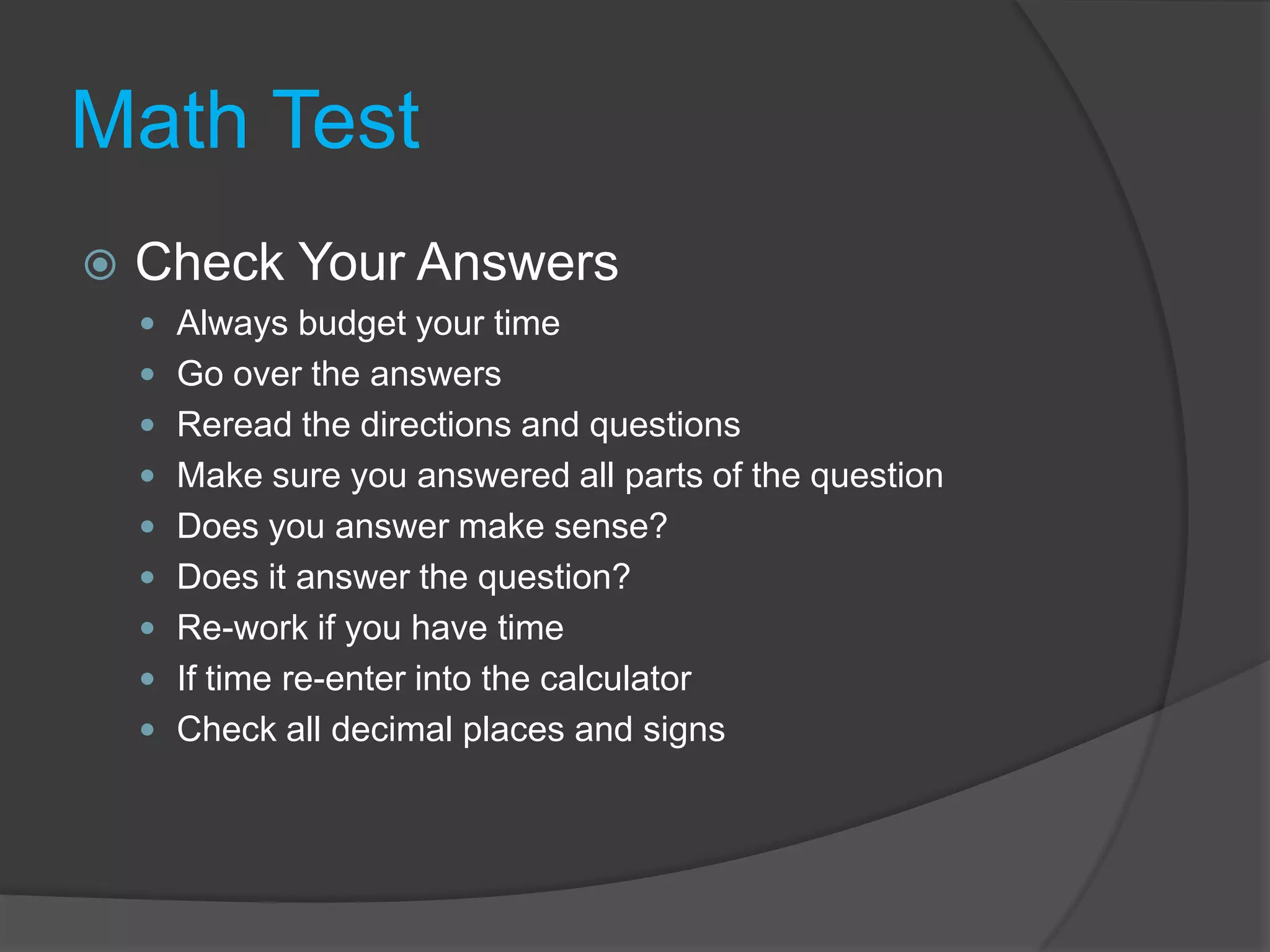 Math Test

Check Your Answers

- Always budget your time
- Go over the answers
- Reread the directions and questions
- Make sure you answered all parts of the question
- Does you answer make sense?
- Does it answer the question?
- Re-work if you have time
- If time re-enter into the calculator
- Check all decimal places and signs